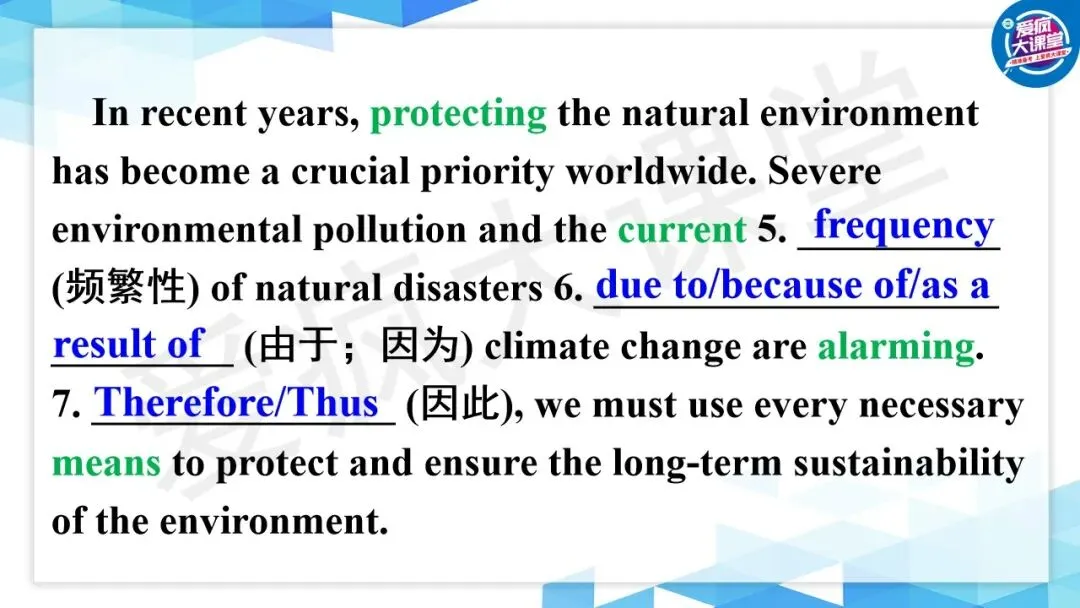 爱疯大课堂

In recent years, protecting the natural environment has become a crucial priority worldwide. Severe environmental pollution and the current 5. frequency (频繁性) of natural disasters 6. due to/because of/as a result of (由于；因为) climate change are alarming. 7. Therefore/Thus (因此), we must use every necessary means to protect and ensure the long-term sustainability of the environment.

爱疯大课堂